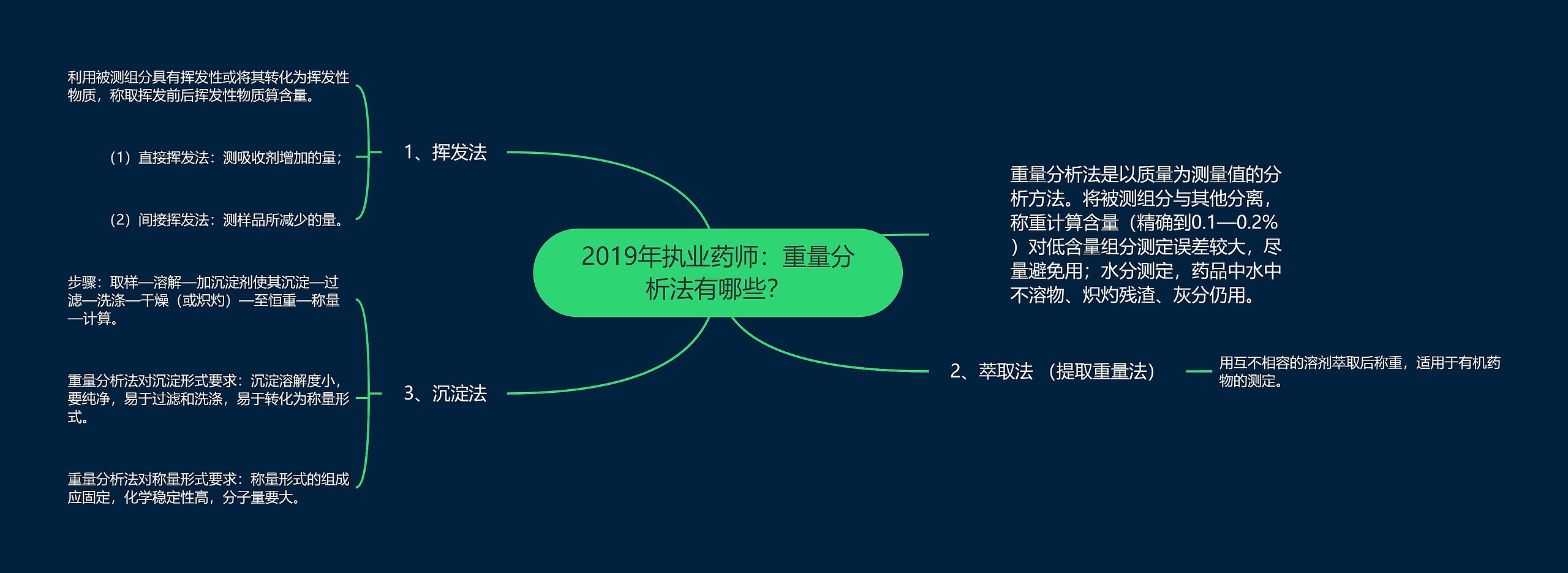 2019年执业药师：重量分析法有哪些?

重量分析法是以质量为测量值的分析方法。将被测组分与其他分离，称重计算含量（精确到0.1—0.2%）对低含量组分测定误差较大，尽量避免用；水分测定，药品中水中不溶物、炽灼残渣、灰分仍用。

1、挥发法

利用被测组分具有挥发性或将其转化为挥发性物质，称取挥发前后挥发性物质算含量。

（1）直接挥发法：测吸收剂增加的量；

（2）间接挥发法：测样品所减少的量。

2、萃取法 （提取重量法）

用互不相容的溶剂萃取后称重，适用于有机药物的测定。

3、沉淀法

步骤：取样—溶解—加沉淀剂使其沉淀—过滤—洗涤—干燥（或炽灼）—至恒重—称量—计算。

重量分析法对沉淀形式要求：沉淀溶解度小，要纯净，易于过滤和洗涤，易于转化为称量形式。

重量分析法对称量形式要求：称量形式的组成应固定，化学稳定性高，分子量要大。